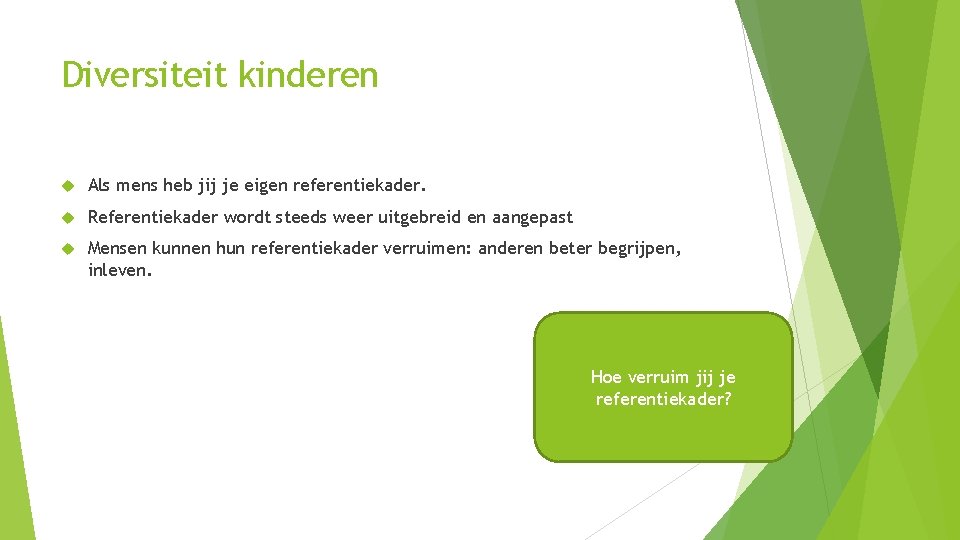 Diversiteit kinderen

Als mens heb jij je eigen referentiekader.

Referentiekader wordt steeds weer uitgebreid en aangepast

Mensen kunnen hun referentiekader verruimen: anderen beter begrijpen, inleven.

Hoe verruim jij je referentiekader?